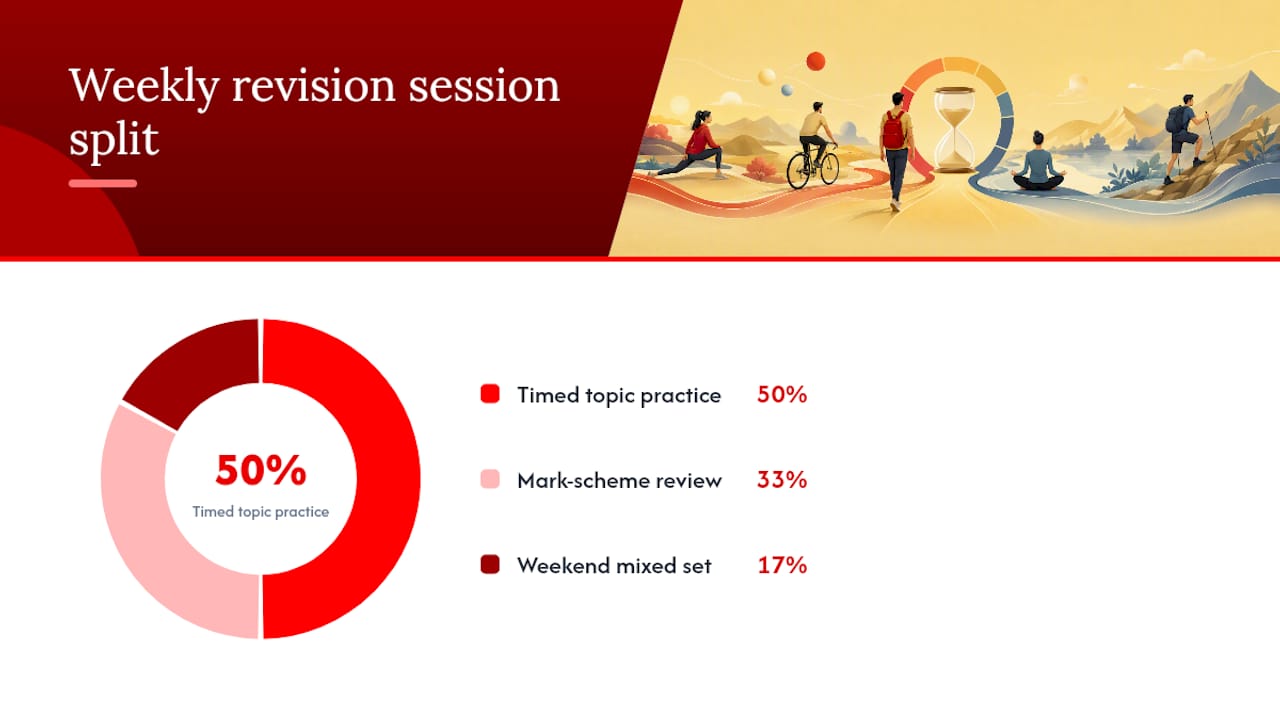 Weekly revision session split

50%
Timed topic practice

Timed topic practice 50%

Mark-scheme review 33%

Weekend mixed set 17%